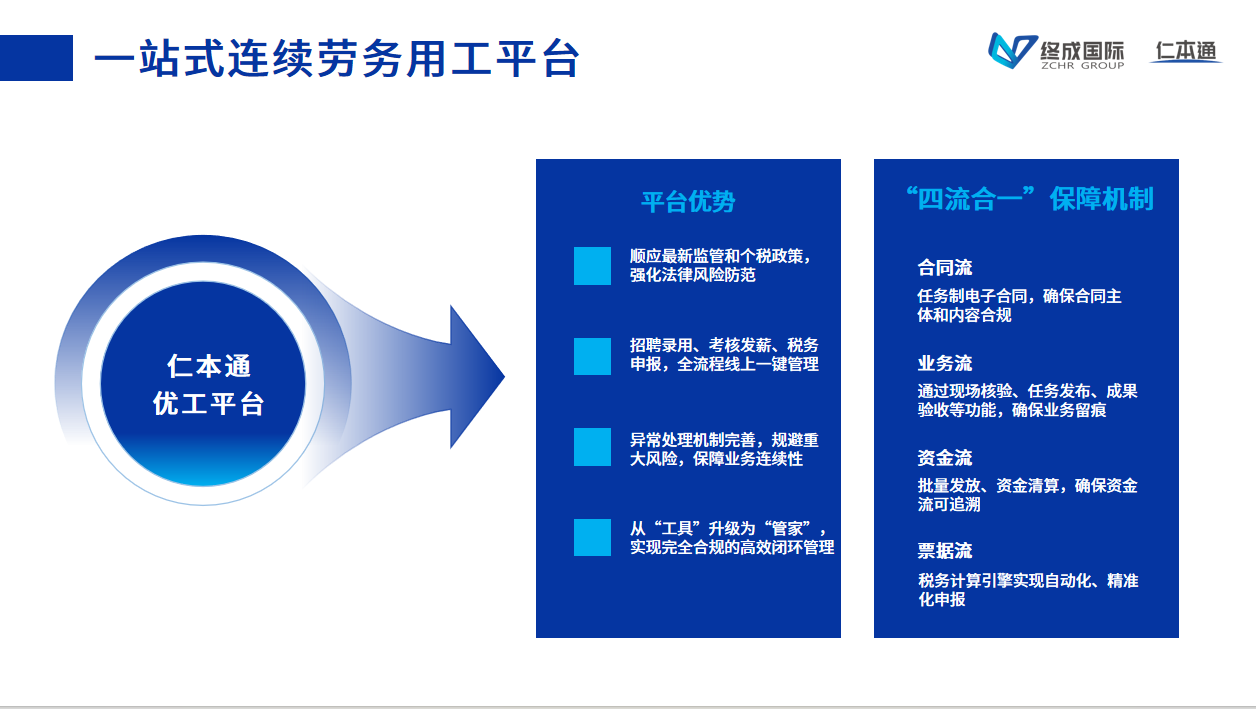 一站式连续劳务用工平台

终成国际
ZCHR GROUP
仁本通

仁本通
优工平台

平台优势

顺应最新监管和个税政策，强化法律风险防范

招聘录用、考核发薪、税务申报，全流程线上一键管理

异常处理机制完善，规避重大风险，保障业务连续性

从“工具”升级为“管家”，实现完全合规的高效闭环管理

“四流合一”保障机制

合同流
任务制电子合同，确保合同主体和内容合规

业务流
通过现场核验、任务发布、成果验收等功能，确保业务留痕

资金流
批量发放、资金清算，确保资金流可追溯

票据流
税务计算引擎实现自动化、精准化申报